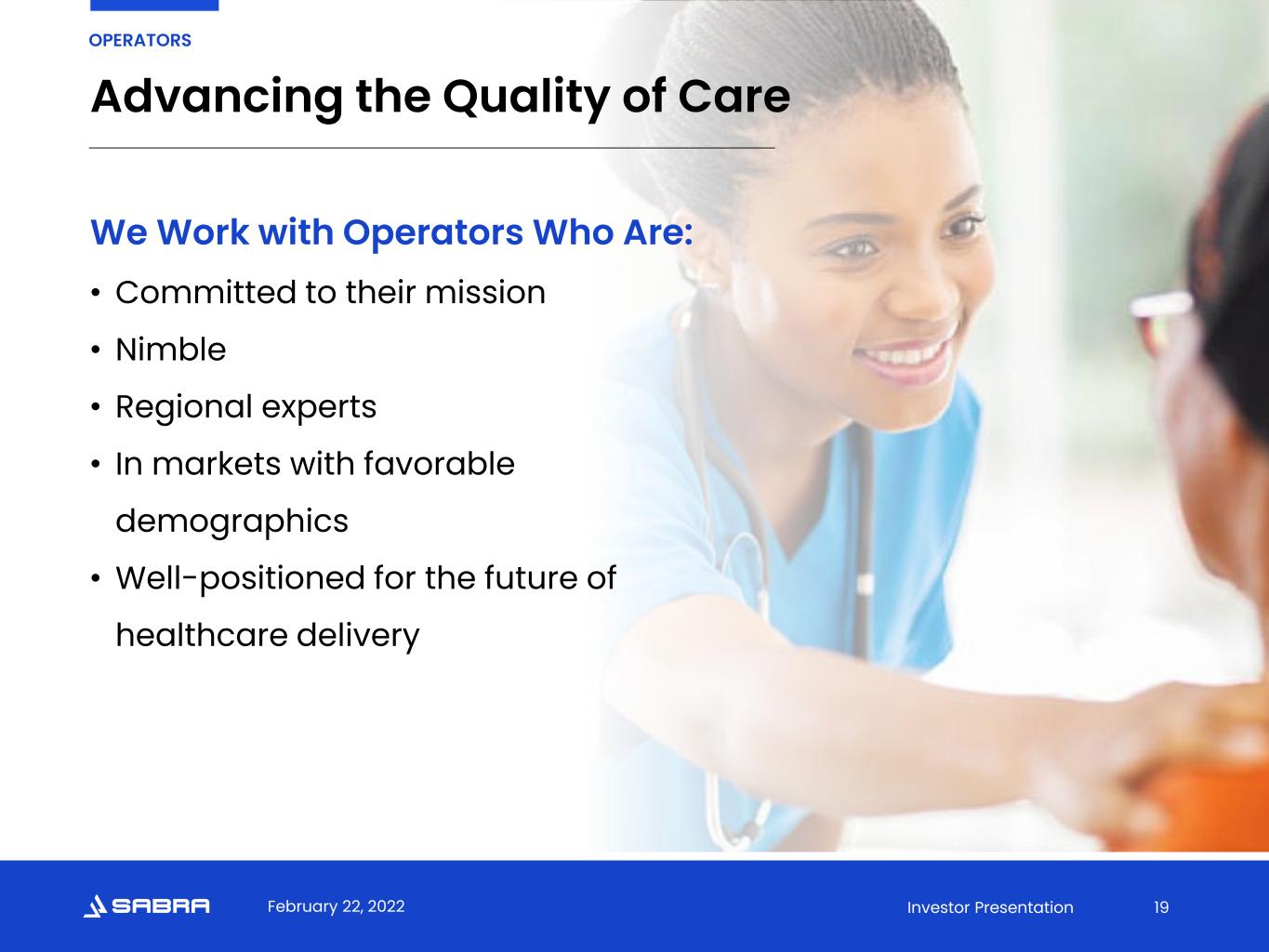 OPERATORS

Advancing the Quality of Care

We Work with Operators Who Are:

• Committed to their mission
• Nimble
• Regional experts
• In markets with favorable demographics
• Well-positioned for the future of healthcare delivery

SABRA

February 22, 2022

Investor Presentation

19